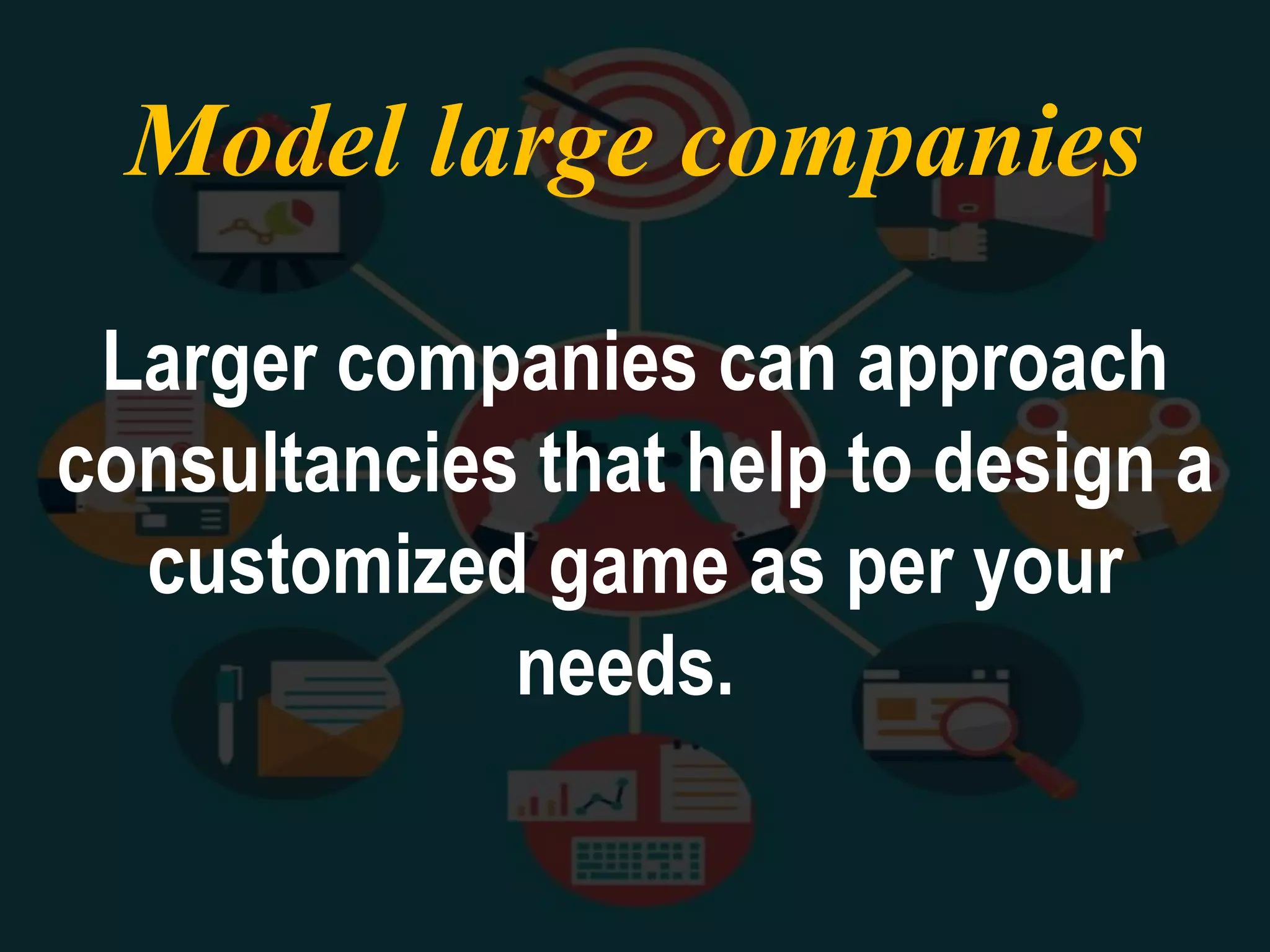 Model large companies

Larger companies can approach consultancies that help to design a customized game as per your needs.